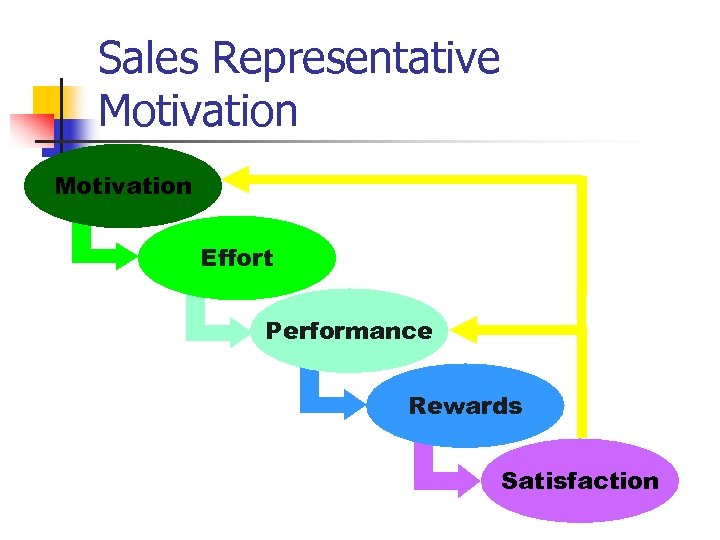 Sales Representative Motivation

Motivation

Effort

Performance

Rewards

Satisfaction